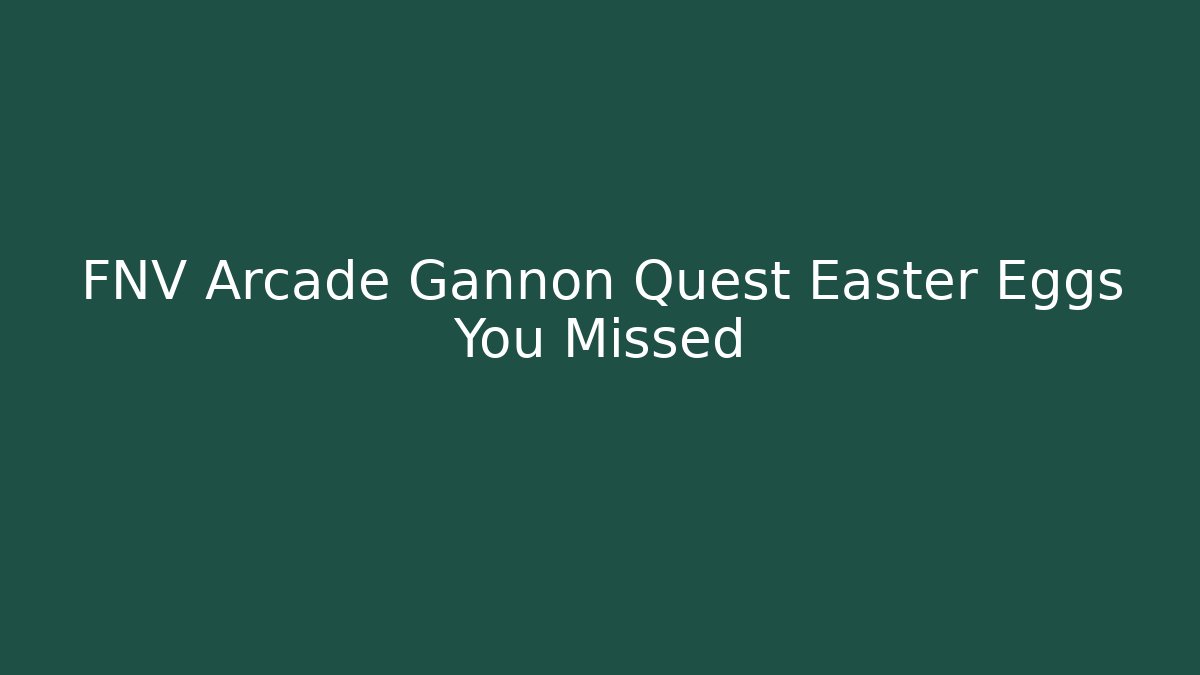 FNV Arcade Gannon Quest Easter Eggs You Missed